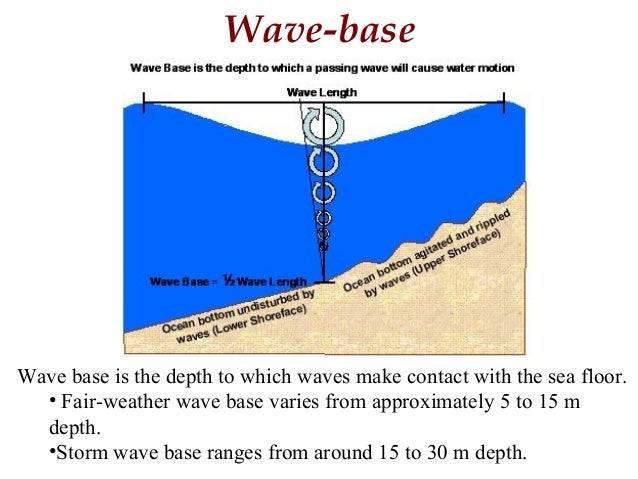 Wave-base

Wave Base is the depth to which a passing wave will cause water motion

Wave Length

Wave Base = ½ Wave Length

Ocean bottom undisturbed by waves (Lower Shoreface)

Ocean bottom agitated and rippled by waves (Upper Shoreface)

Wave base is the depth to which waves make contact with the sea floor.

• Fair-weather wave base varies from approximately 5 to 15 m depth.

•Storm wave base ranges from around 15 to 30 m depth.